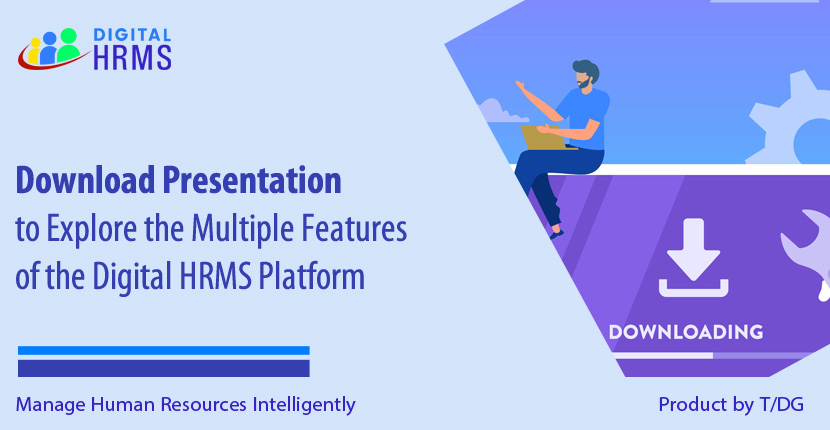 DIGITAL HRMS

Download Presentation
to Explore the Multiple Features of the Digital HRMS Platform

DOWNLOADING

Manage Human Resources Intelligently

Product by T/DG